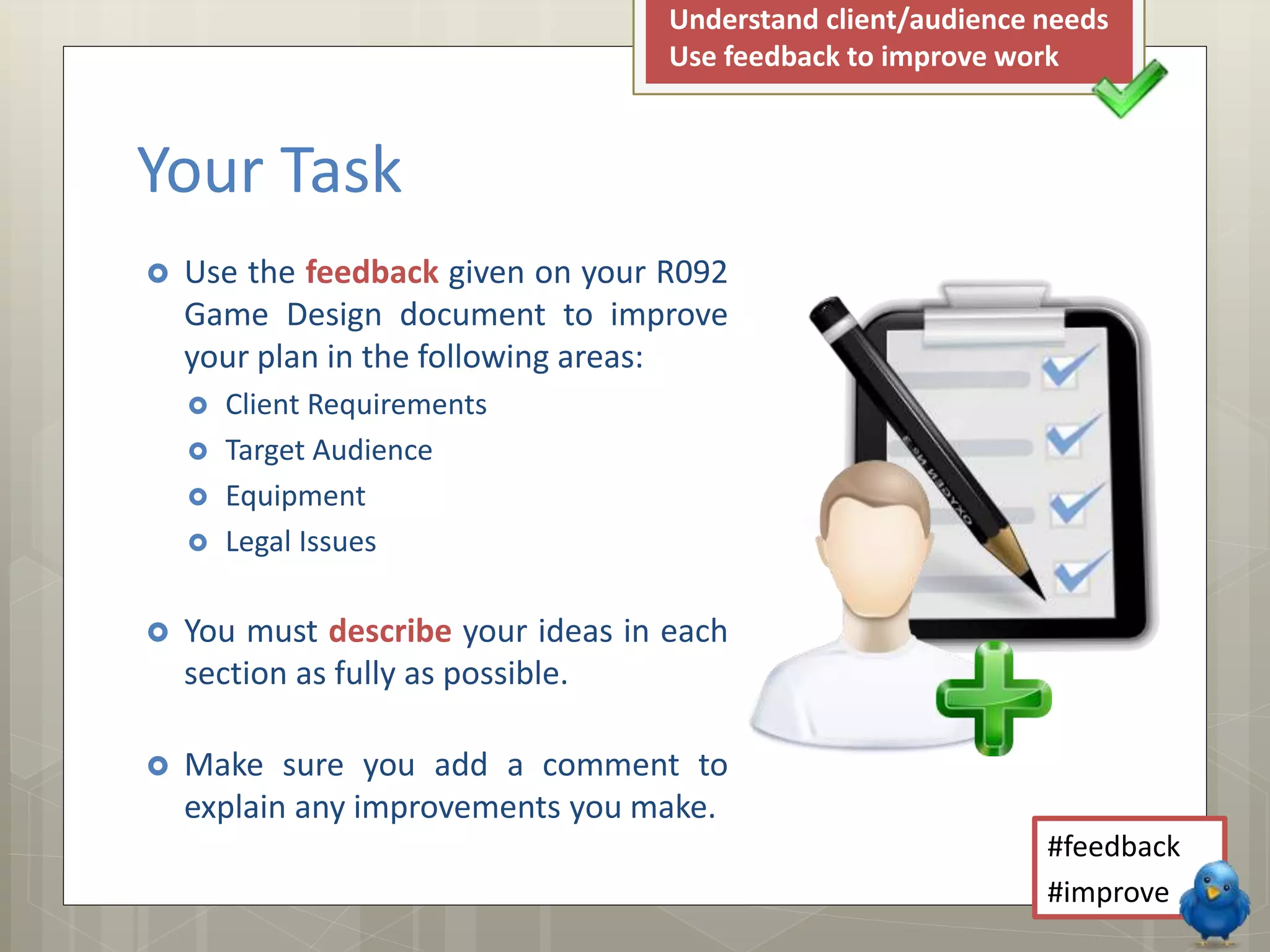 Understand client/audience needs
Use feedback to improve work

Your Task

Use the feedback given on your R092 Game Design document to improve your plan in the following areas:

Client Requirements

Target Audience

Equipment

Legal Issues

You must describe your ideas in each section as fully as possible.

Make sure you add a comment to explain any improvements you make.

#feedback
#improve